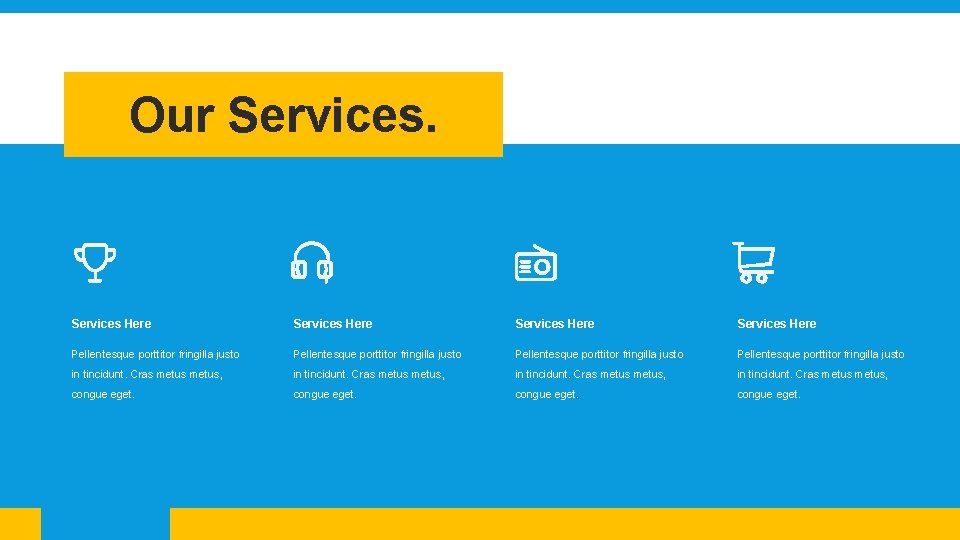 Our Services.

Services Here

Pellentesque porttitor fringilla justo in tincidunt. Cras metus metus, congue eget.

Services Here

Pellentesque porttitor fringilla justo in tincidunt. Cras metus metus, congue eget.

Services Here

Pellentesque porttitor fringilla justo in tincidunt. Cras metus metus, congue eget.

Services Here

Pellentesque porttitor fringilla justo in tincidunt. Cras metus metus, congue eget.